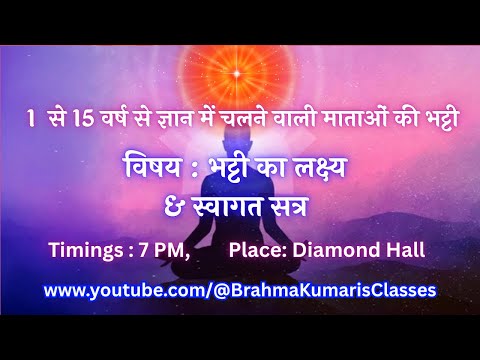 1 से 15 वर्ष से ज्ञान में चलने वाली माताओं की भट्टी

विषय : भट्टी का लक्ष्य & स्वागत सत्र

Timings : 7 PM, Place: Diamond Hall

www.youtube.com/@BrahmaKumarisClasses